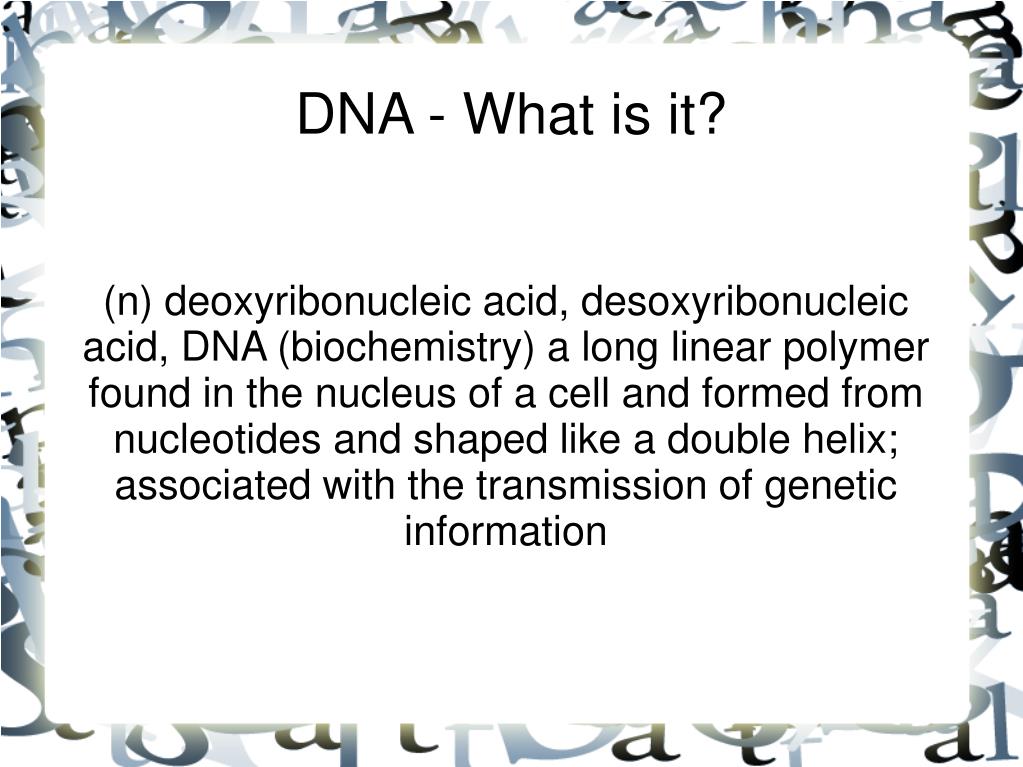 DNA - What is it?

(n) deoxyribonucleic acid, desoxyribonucleic acid, DNA (biochemistry) a long linear polymer found in the nucleus of a cell and formed from nucleotides and shaped like a double helix; associated with the transmission of genetic information